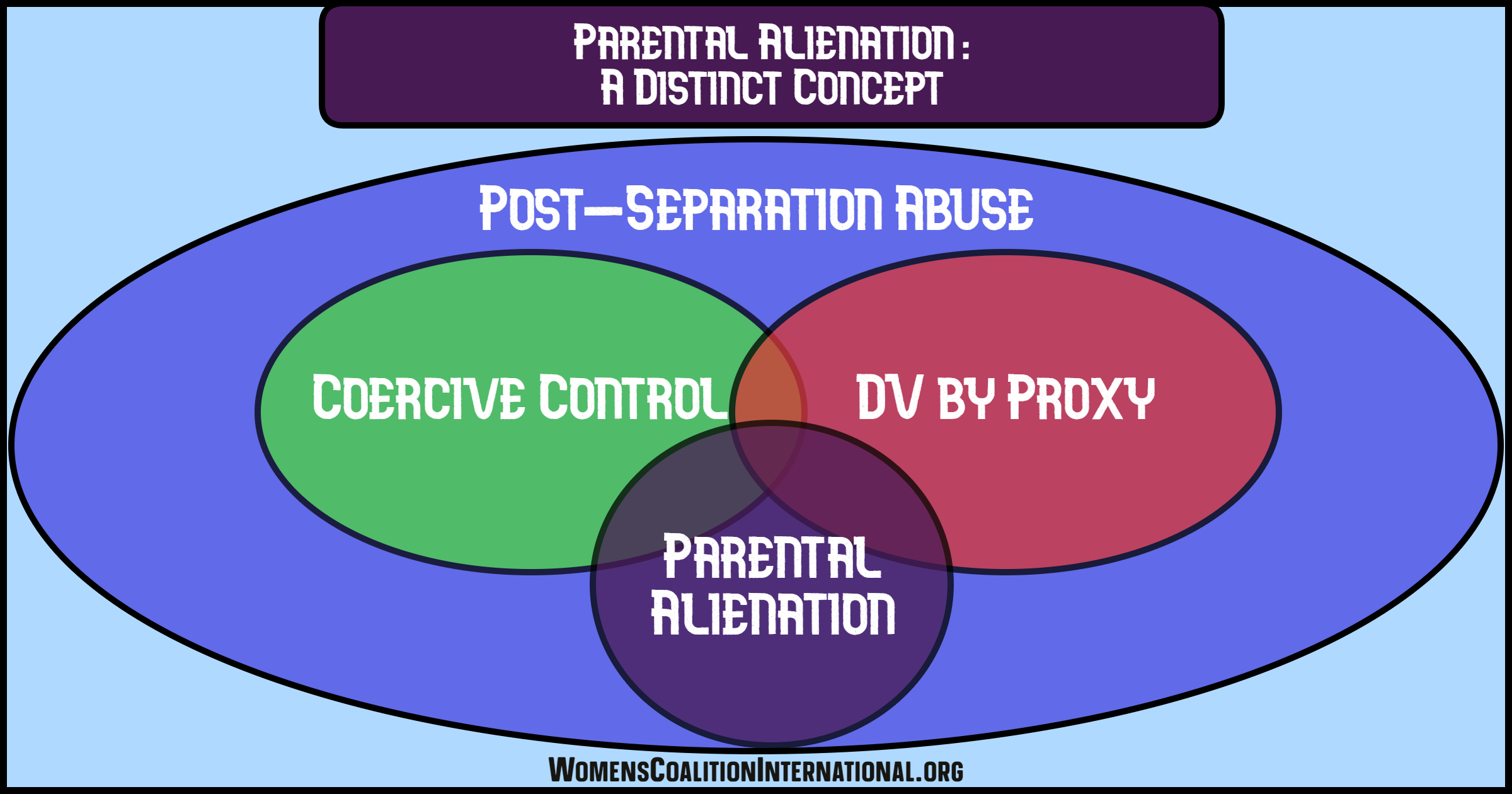 Parental Alienation:
A Distinct Concept

Post-Separation Abuse

Coercive Control

DV by Proxy

Parental Alienation

WomensCoalitionInternational.org